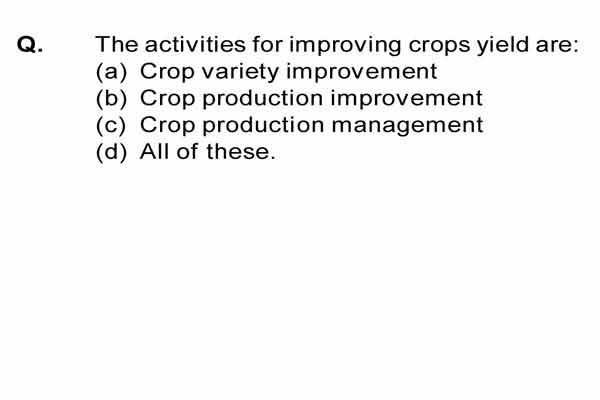 Q. The activities for improving crops yield are:
(a) Crop variety improvement
(b) Crop production improvement
(c) Crop production management
(d) All of these.